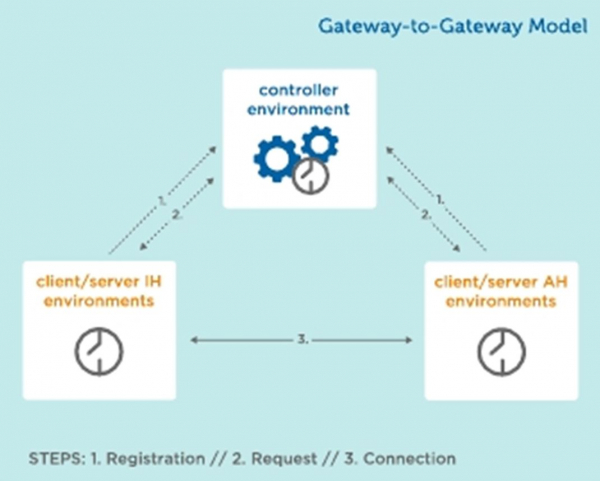 Gateway-to-Gateway Model

controller environment

1.
2.

1.
2.

client/server IH environments

client/server AH environments

3.

STEPS: 1. Registration // 2. Request // 3. Connection